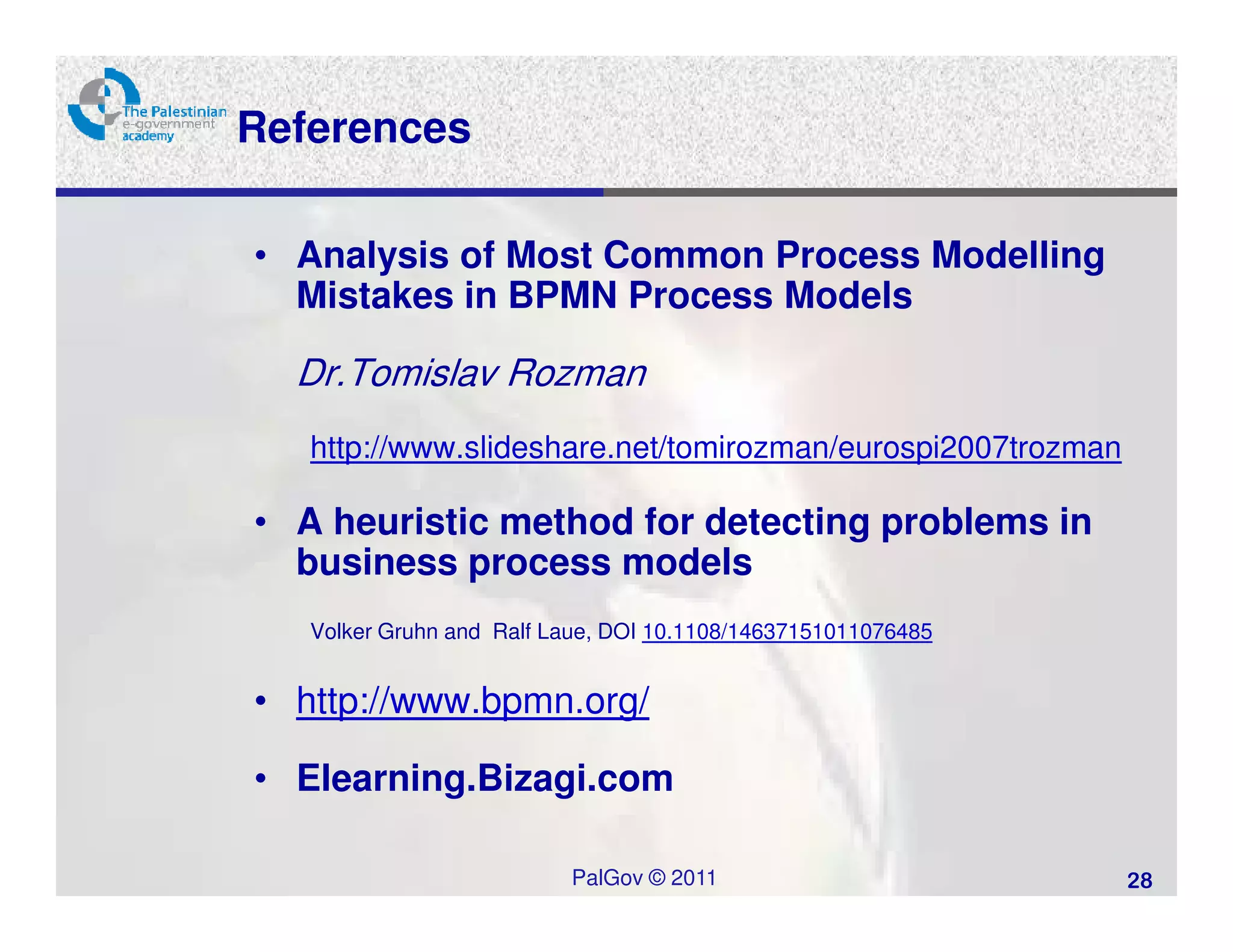 The Palestinian e-government academy

References

• Analysis of Most Common Process Modelling Mistakes in BPMN Process Models

Dr.Tomislav Rozman

http://www.slideshare.net/tomirozman/eurospi2007trozman

• A heuristic method for detecting problems in business process models

Volker Gruhn and Ralf Laue, DOI 10.1108/14637151011076485

• http://www.bpmn.org/

• Elearning.Bizagi.com

PalGov © 2011

28